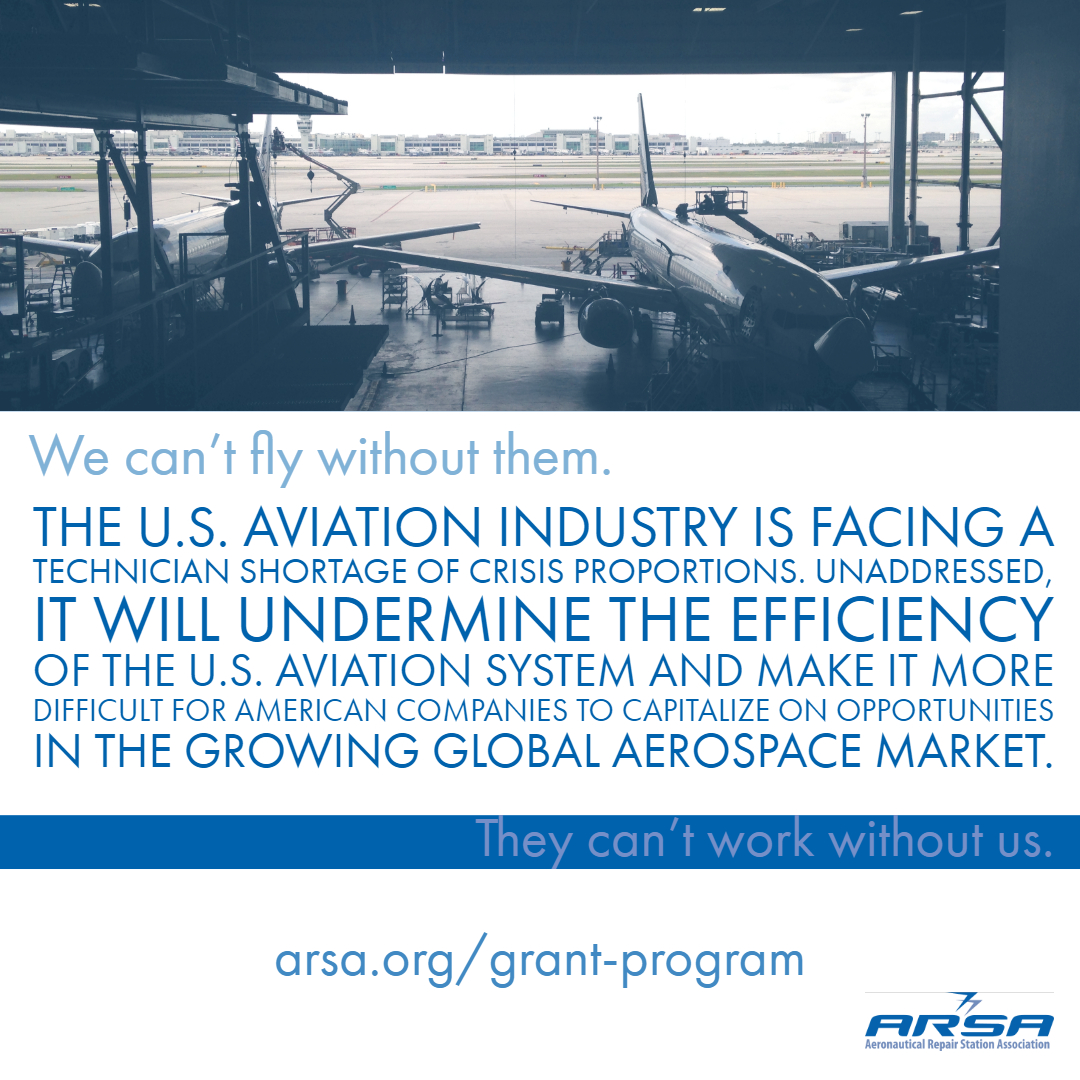 We can't fly without them.

THE U.S. AVIATION INDUSTRY IS FACING A TECHNICIAN SHORTAGE OF CRISIS PROPORTIONS. UNADDRESSED, IT WILL UNDERMINE THE EFFICIENCY OF THE U.S. AVIATION SYSTEM AND MAKE IT MORE DIFFICULT FOR AMERICAN COMPANIES TO CAPITALIZE ON OPPORTUNITIES IN THE GROWING GLOBAL AEROSPACE MARKET.

They can't work without us.

arsa.org/grant-program

ARSA
Aeronautical Repair Station Association